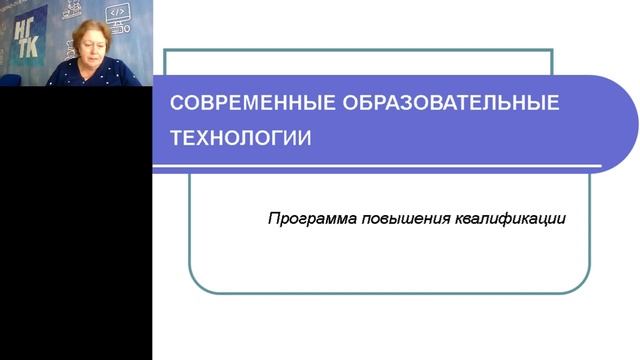 НГТК

СОВРЕМЕННЫЕ ОБРАЗОВАТЕЛЬНЫЕ ТЕХНОЛОГИИ

Программа повышения квалификации